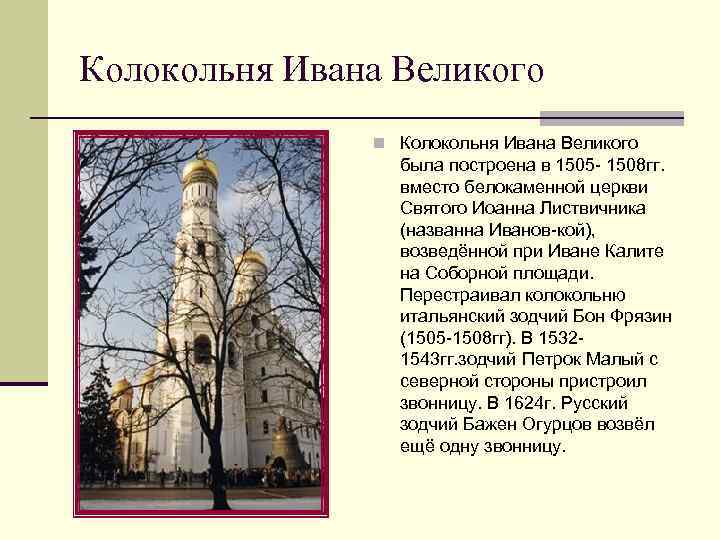 Колокольня Ивана Великого

Колокольня Ивана Великого была построена в 1505- 1508гг. вместо белокаменной церкви Святого Иоанна Листвичника (названна Иванов-кой), возведённой при Иване Калите на Соборной площади. Перестраивал колокольню итальянский зодчий Бон Фрязин (1505-1508гг). В 1532-1543гг.зодчий Петрок Малый с северной стороны пристроил звонницу. В 1624г. Русский зодчий Бажен Огурцов возвёл ещё одну звонницу.